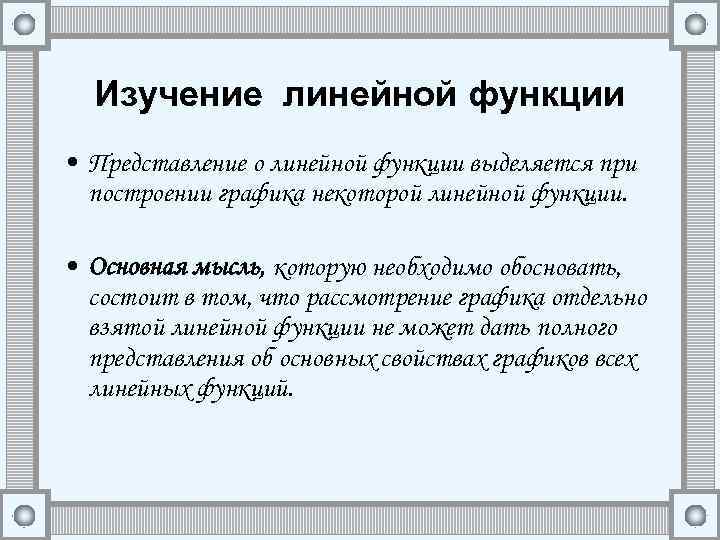 Изучение линейной функции

• Представление о линейной функции выделяется при построении графика некоторой линейной функции.

• Основная мысль, которую необходимо обосновать, состоит в том, что рассмотрение графика отдельно взятой линейной функции не может дать полного представления об основных свойствах графиков всех линейных функций.